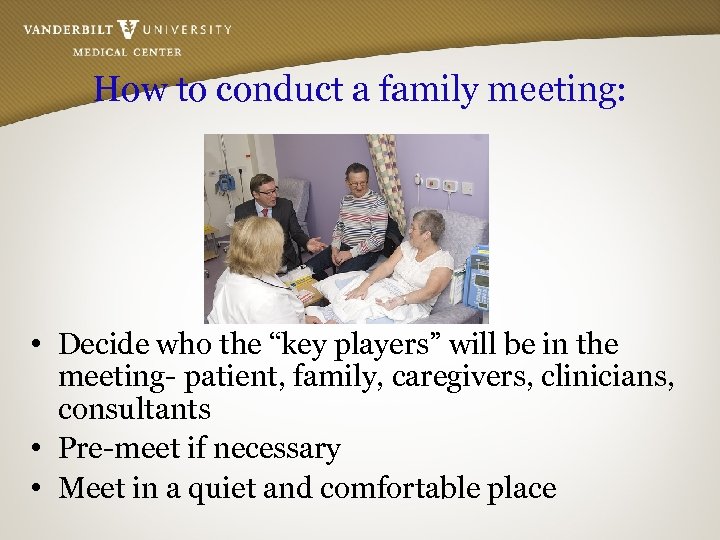 VANDERBILT UNIVERSITY
MEDICAL CENTER

How to conduct a family meeting:

• Decide who the “key players” will be in the meeting- patient, family, caregivers, clinicians, consultants
• Pre-meet if necessary
• Meet in a quiet and comfortable place